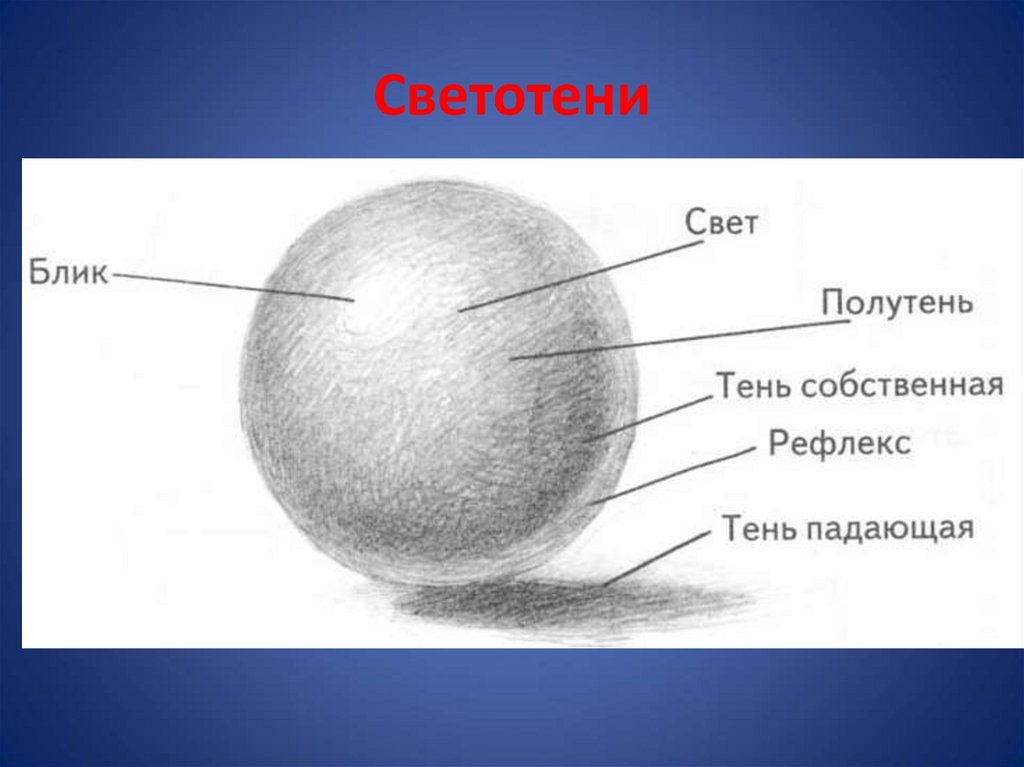 Светотени

Блик

Свет

Полутень

Тень собственная

Рефлекс

Тень падающая